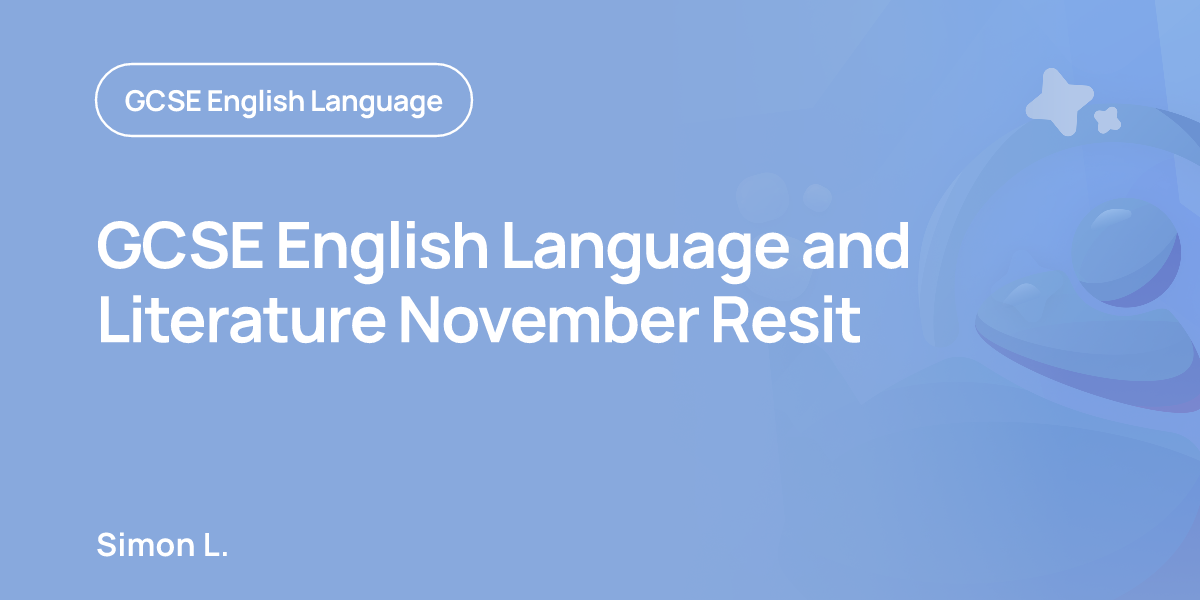 GCSE English Language

GCSE English Language and Literature November Resit

Simon L.